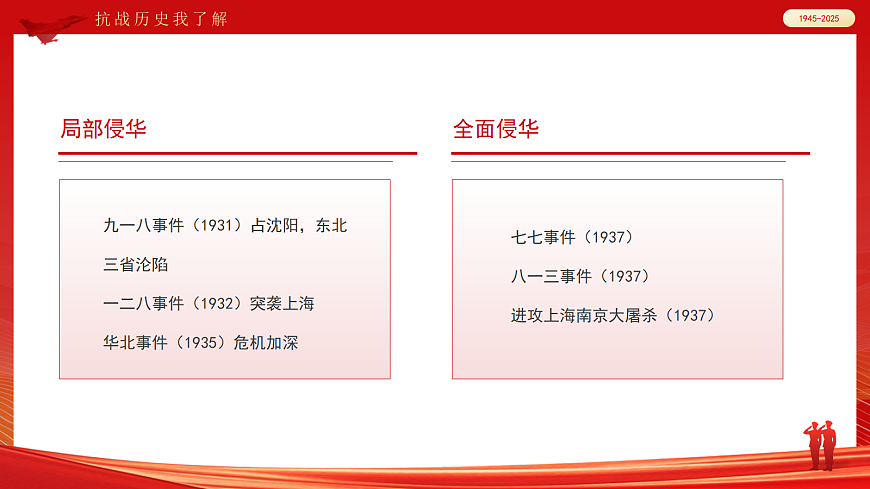 抗战历史我了解

1945-2025

局部侵华

九一八事件（1931）占沈阳，东北三省沦陷

一二八事件（1932）突袭上海

华北事件（1935）危机加深

全面侵华

七七事件（1937）

八一三事件（1937）

进攻上海南京大屠杀（1937）